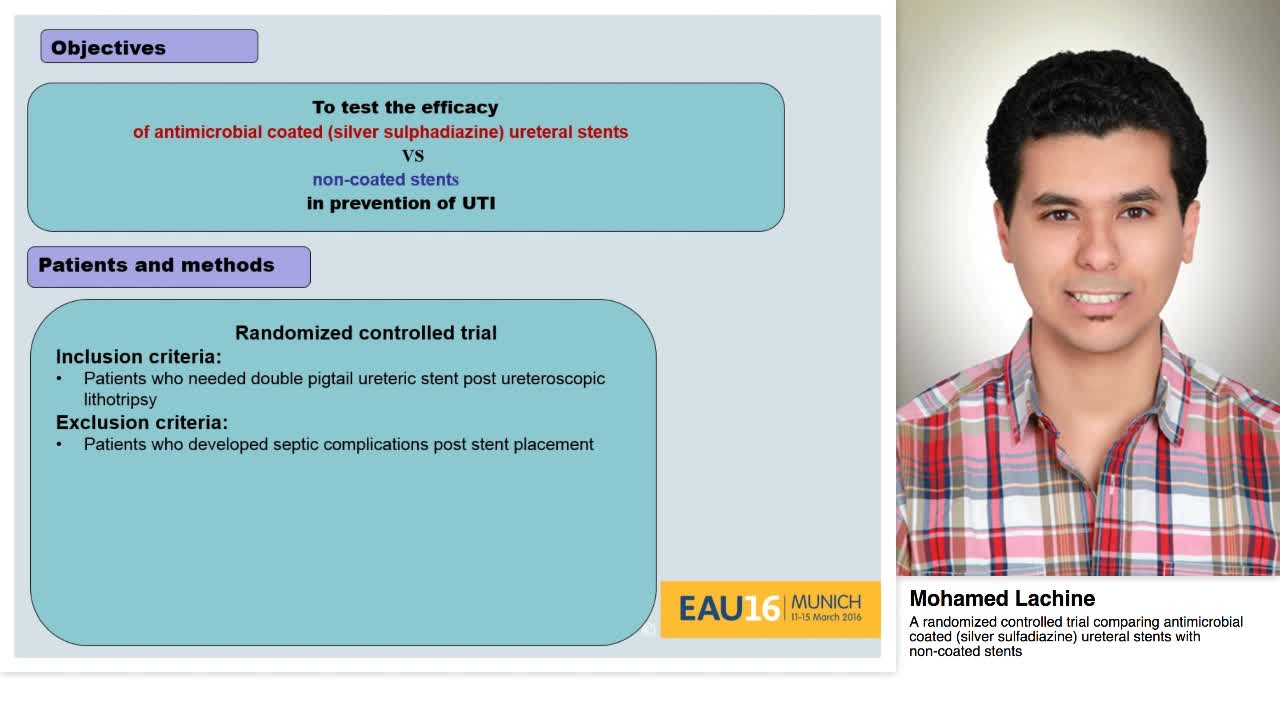 Objectives

To test the efficacy
of antimicrobial coated (silver sulphadiazine) ureteral stents
VS
non-coated stents
in prevention of UTI

Patients and methods

Randomized controlled trial
Inclusion criteria:
• Patients who needed double pigtail ureteric stent post ureteroscopic lithotripsy
Exclusion criteria:
• Patients who developed septic complications post stent placement

EAU16 MUNICH
11-15 March 2016

Mohamed Lachine
A randomized controlled trial comparing antimicrobial coated (silver sulfadiazine) ureteral stents with non-coated stents